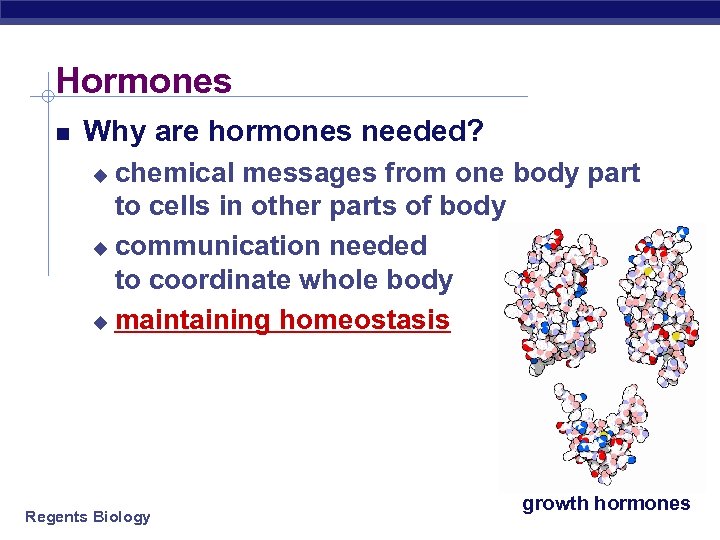 Hormones

Why are hormones needed?

chemical messages from one body part to cells in other parts of body

communication needed to coordinate whole body

maintaining homeostasis

growth hormones

Regents Biology